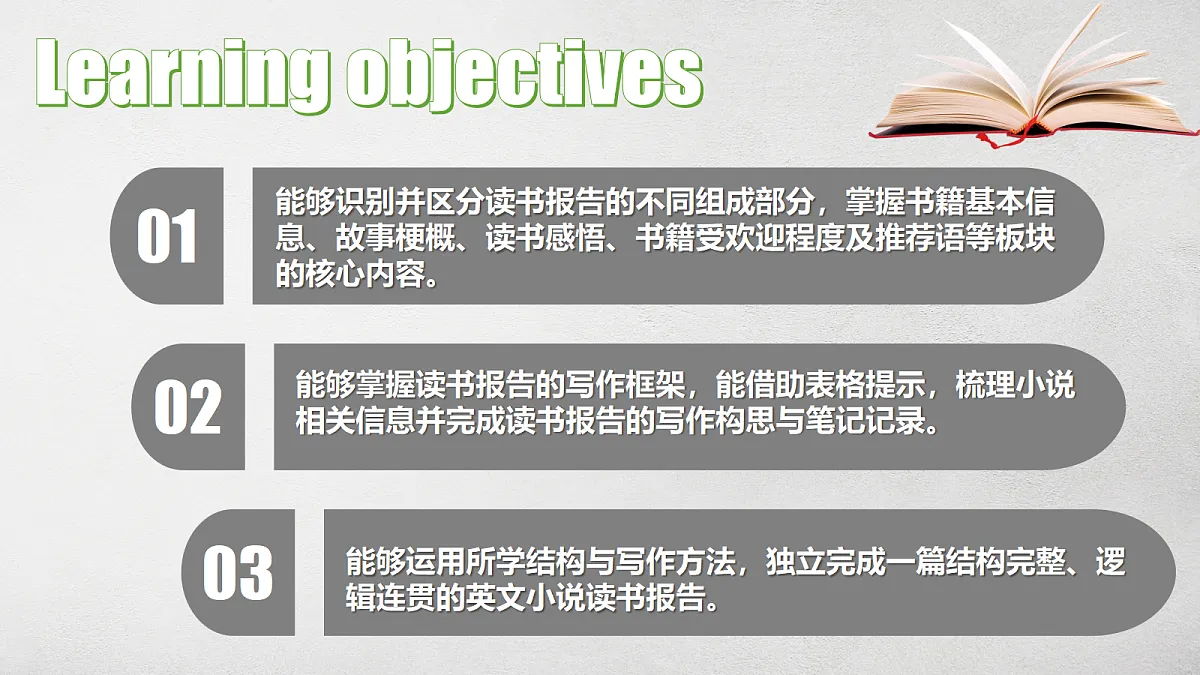 Learning objectives

01

能够识别并区分读书报告的不同组成部分，掌握书籍基本信息、故事梗概、读书感悟、书籍受欢迎程度及推荐语等板块的核心内容。

02

能够掌握读书报告的写作框架，能借助表格提示，梳理小说相关信息并完成读书报告的写作构思与笔记记录。

03

能够运用所学结构与写作方法，独立完成一篇结构完整、逻辑连贯的英文小说读书报告。